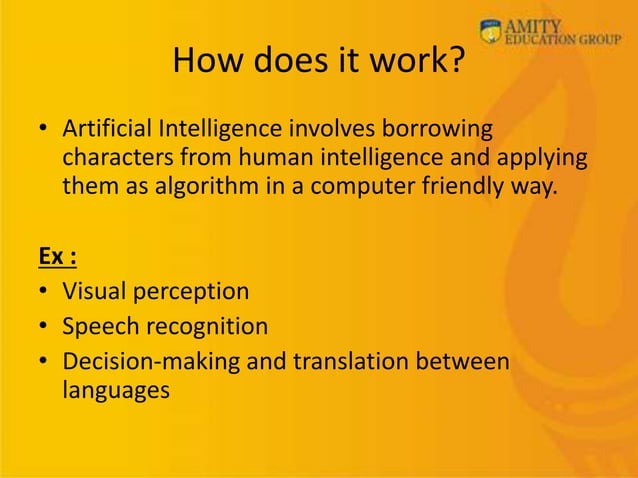 AMITY
EDUCATION GROUP

How does it work?

• Artificial Intelligence involves borrowing characters from human intelligence and applying them as algorithm in a computer friendly way.

Ex :
• Visual perception
• Speech recognition
• Decision-making and translation between languages